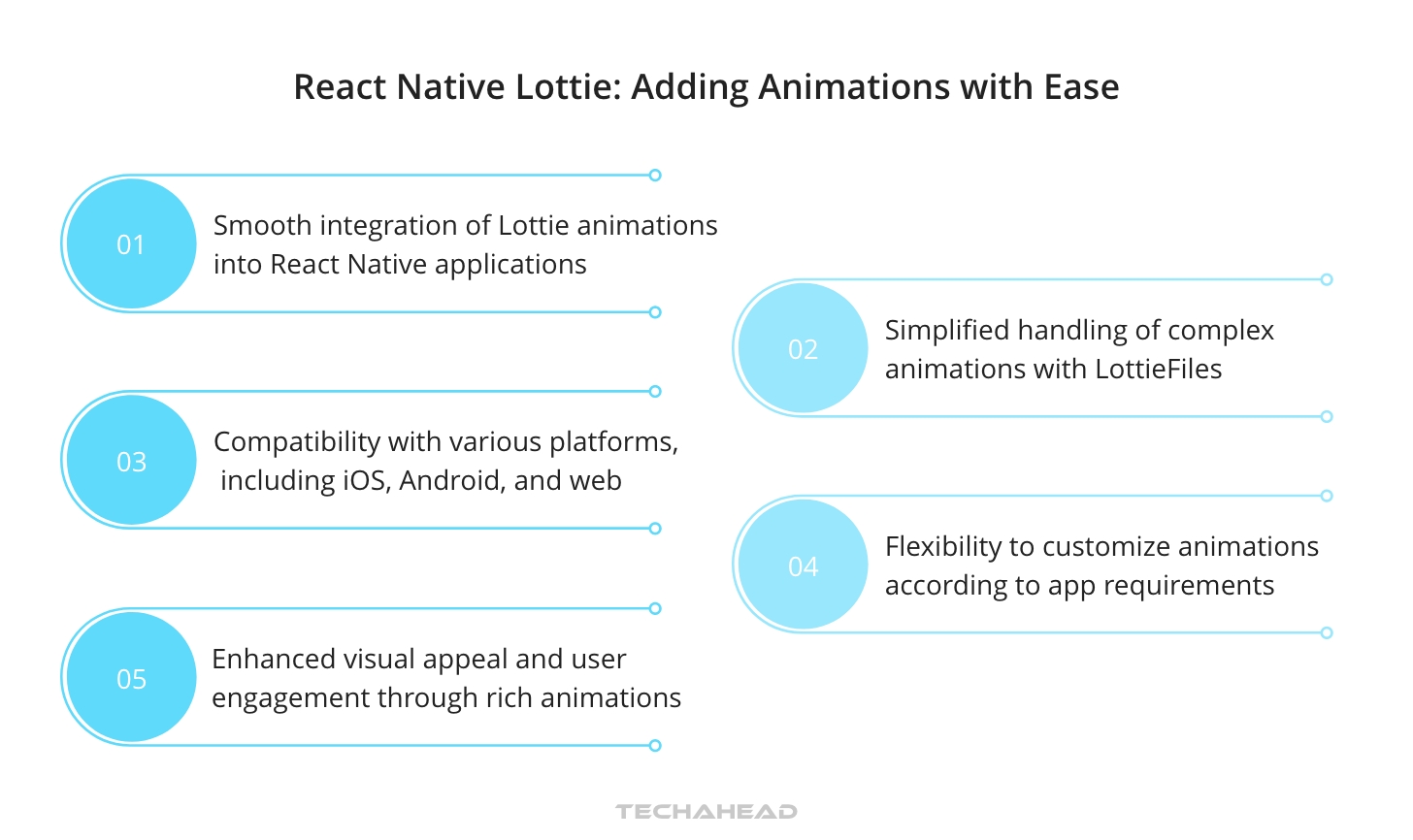 React Native Lottie: Adding Animations with Ease

01
Smooth integration of Lottie animations into React Native applications

02
Simplified handling of complex animations with LottieFiles

03
Compatibility with various platforms, including iOS, Android, and web

04
Flexibility to customize animations according to app requirements

05
Enhanced visual appeal and user engagement through rich animations

TECHAHEAD